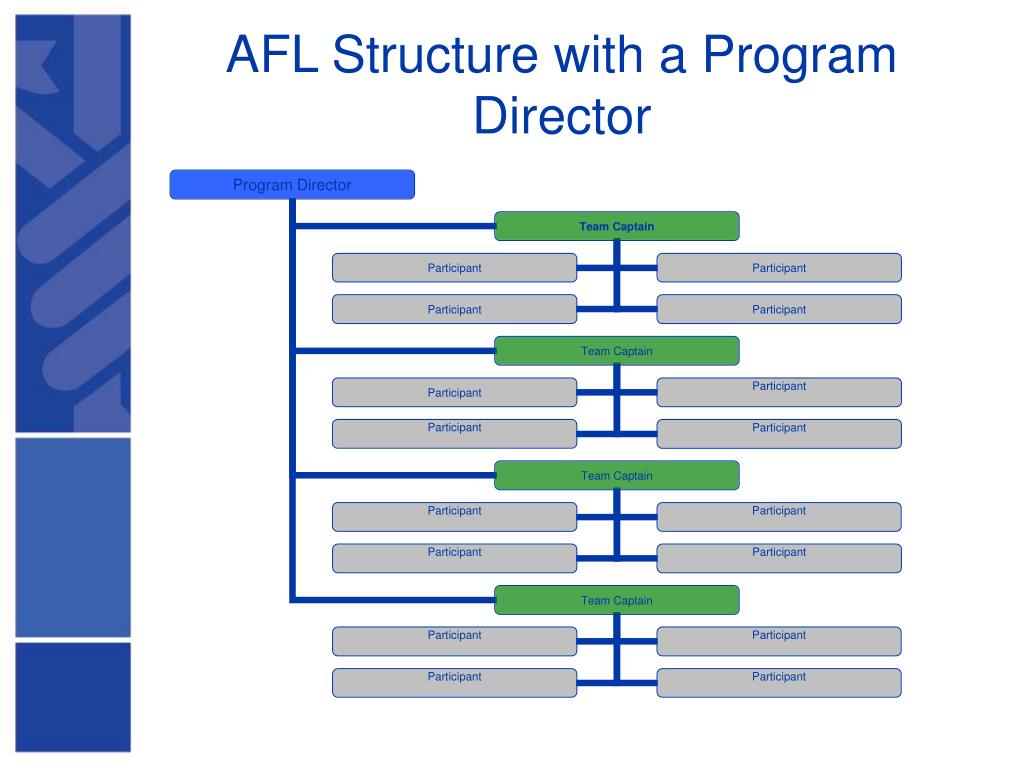 AFL Structure with a Program Director

Program Director

Team Captain

Participant

Participant

Participant

Participant

Team Captain

Participant

Participant

Participant

Participant

Team Captain

Participant

Participant

Participant

Participant

Team Captain

Participant

Participant

Participant

Participant